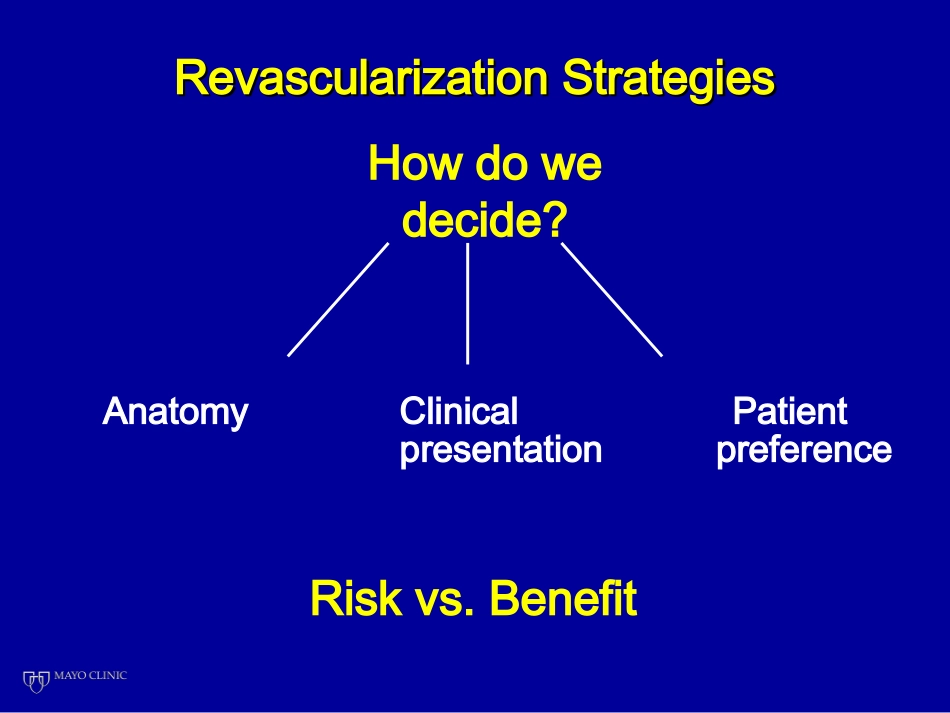 Revascularization Strategies

How do we decide?

Anatomy

Clinical presentation

Patient preference

Risk vs. Benefit

MAYO CLINIC